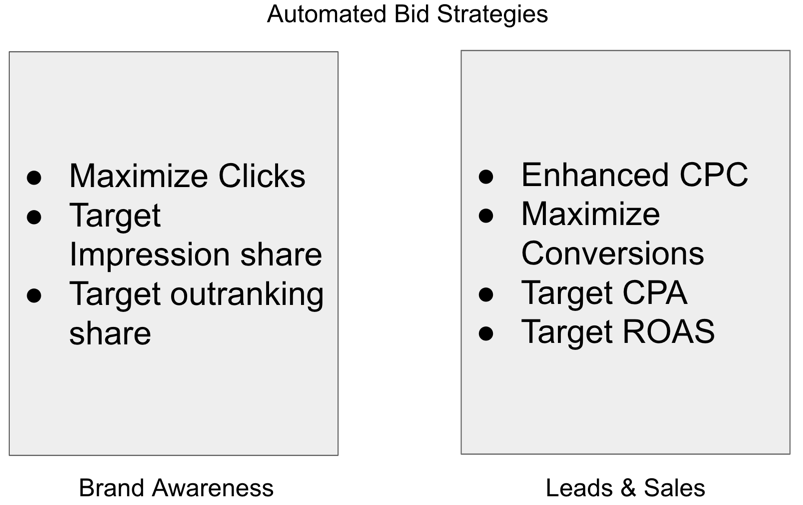 Automated Bid Strategies

- Maximize Clicks
- Target Impression share
- Target outranking share

Brand Awareness

- Enhanced CPC
- Maximize Conversions
- Target CPA
- Target ROAS

Leads & Sales